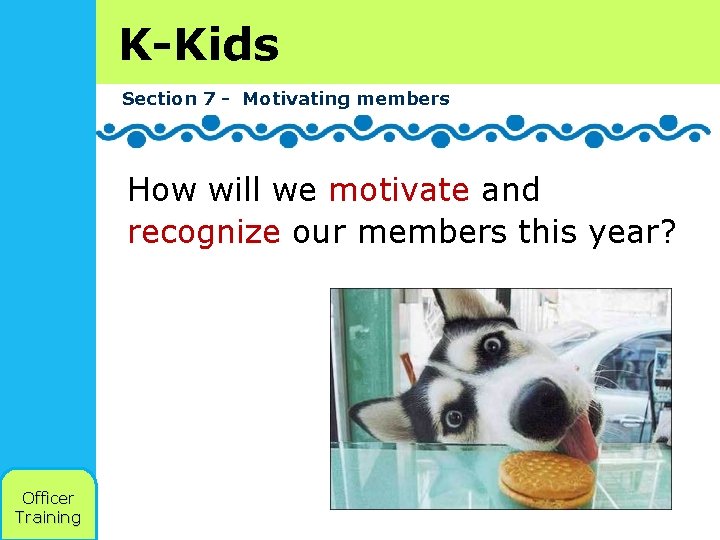 K-Kids

Section 7 - Motivating members

How will we motivate and recognize our members this year?

Officer Training